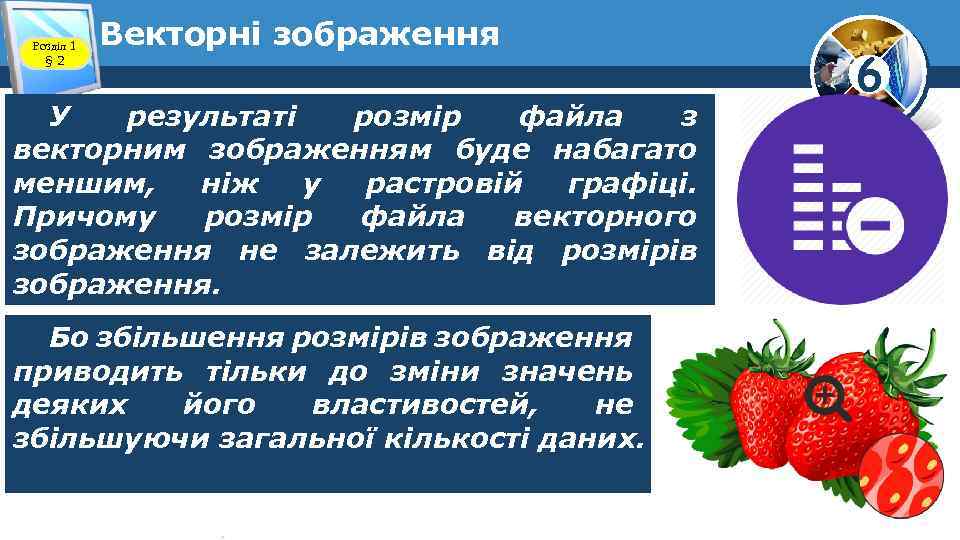 Розділ 1
§ 2

Векторні зображення

6

У результаті розмір файла з векторним зображенням буде набагато меншим, ніж у растровій графіці. Причому розмір файла векторного зображення не залежить від розмірів зображення.

Бо збільшення розмірів зображення приводить тільки до зміни значень деяких його властивостей, не збільшуючи загальної кількості даних.